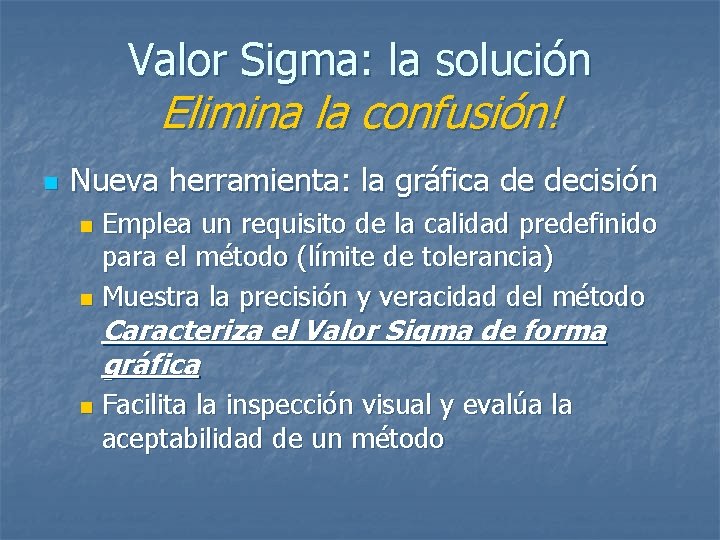 Valor Sigma: la solución
Elimina la confusión!

Nueva herramienta: la gráfica de decisión

Emplea un requisito de la calidad predefinido para el método (límite de tolerancia)

Muestra la precisión y veracidad del método Caracteriza el Valor Sigma de forma gráfica

Facilita la inspección visual y evalúa la aceptabilidad de un método